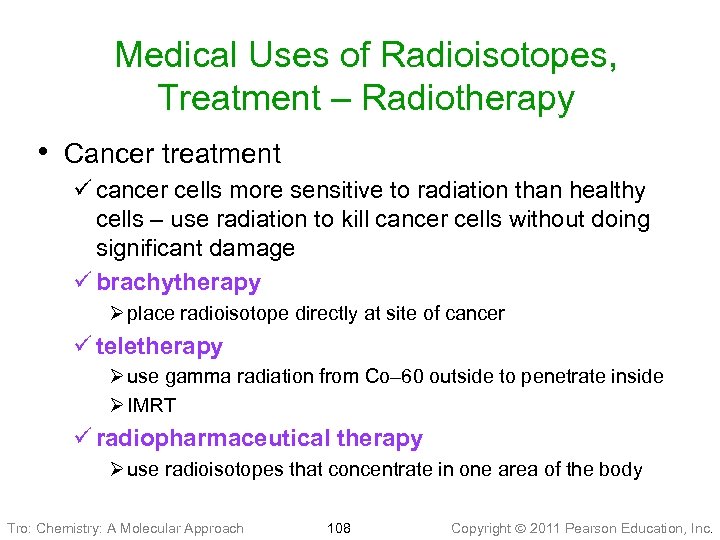 Medical Uses of Radioisotopes, Treatment – Radiotherapy

• Cancer treatment

✓ cancer cells more sensitive to radiation than healthy cells – use radiation to kill cancer cells without doing significant damage

✓ brachytherapy

➢ place radioisotope directly at site of cancer

✓ teletherapy

➢ use gamma radiation from Co–60 outside to penetrate inside

➢ IMRT

✓ radiopharmaceutical therapy

➢ use radioisotopes that concentrate in one area of the body

Tro: Chemistry: A Molecular Approach 108 Copyright © 2011 Pearson Education, Inc.